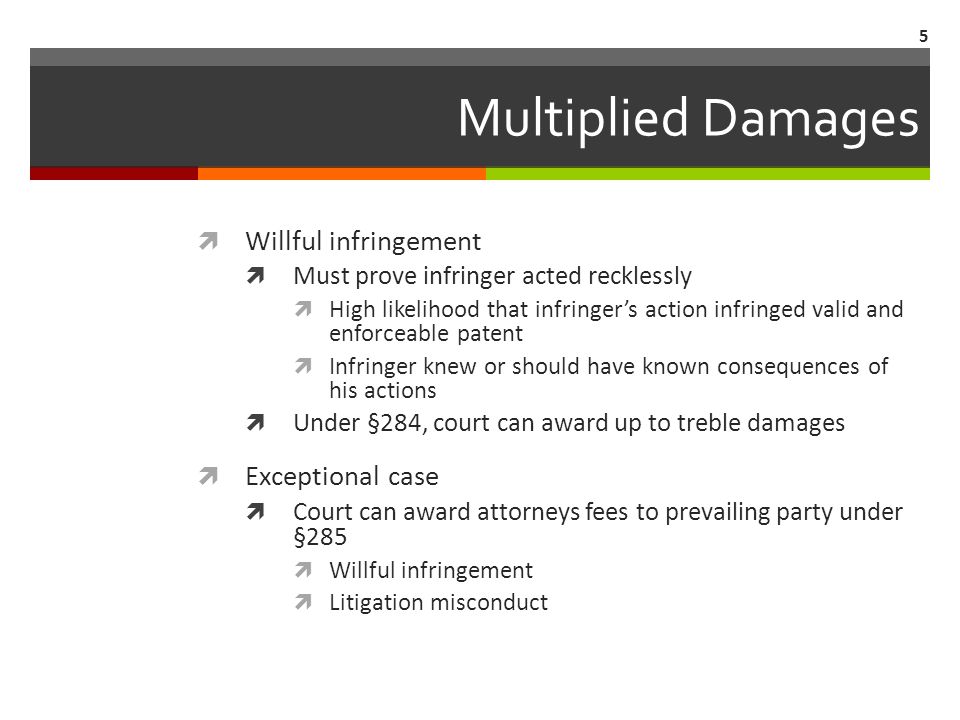 5

Multiplied Damages

Willful infringement

Must prove infringer acted recklessly

High likelihood that infringer's action infringed valid and enforceable patent

Infringer knew or should have known consequences of his actions

Under §284, court can award up to treble damages

Exceptional case

Court can award attorneys fees to prevailing party under §285

Willful infringement

Litigation misconduct